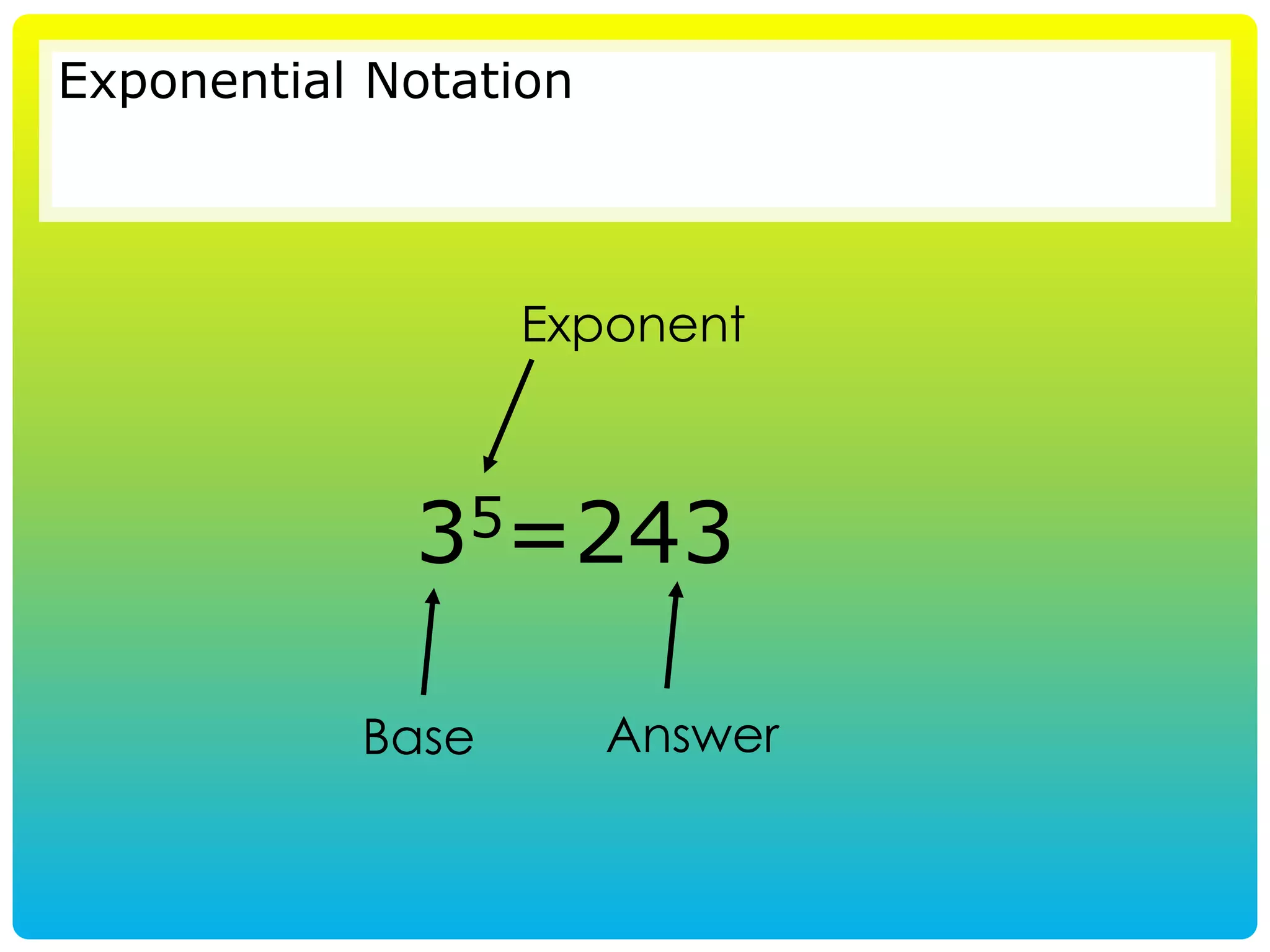 Exponential Notation

Exponent

$3^5=243$

Base

Answer